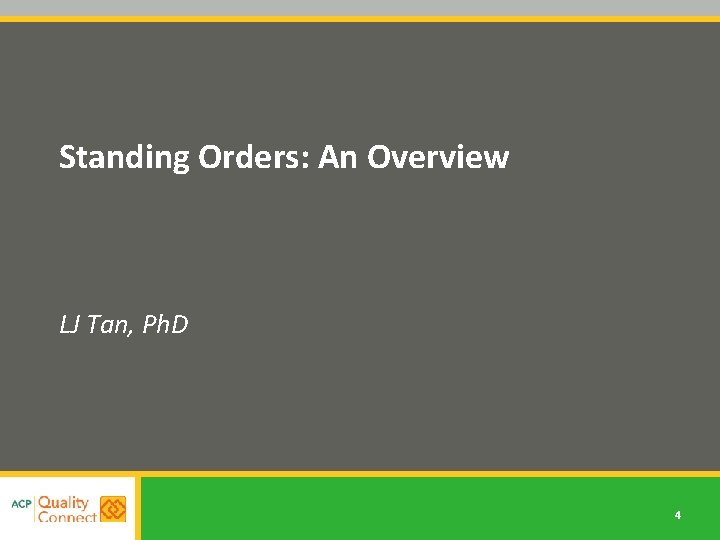 Standing Orders: An Overview

LJ Tan, PhD

ACP Quality Connect

4